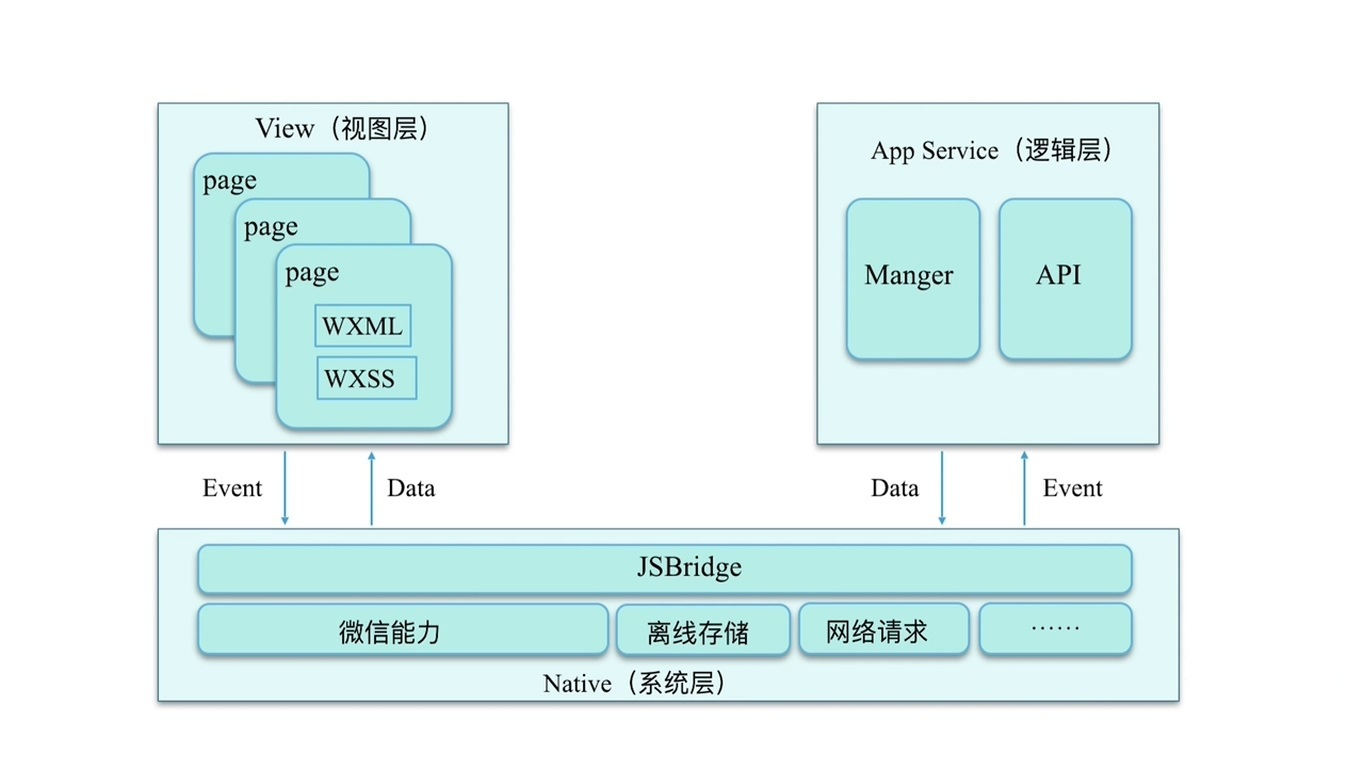 View（视图层）

page

page

page

WXML

WXSS

App Service（逻辑层）

Manger

API

Event

Data

Data

Event

JSBridge

微信能力

离线存储

网络请求

……

Native（系统层）